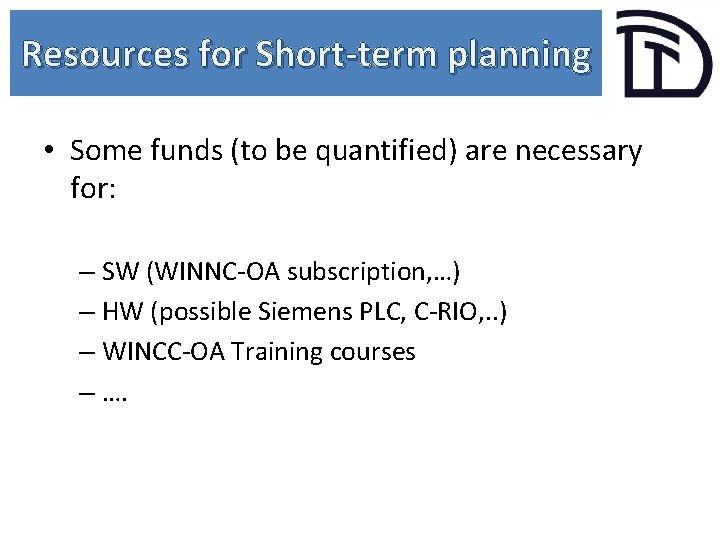 Resources for Short-term planning

• Some funds (to be quantified) are necessary for:

– SW (WINNC-OA subscription,…)
– HW (possible Siemens PLC, C-RIO,..)
– WINCC-OA Training courses
– ….